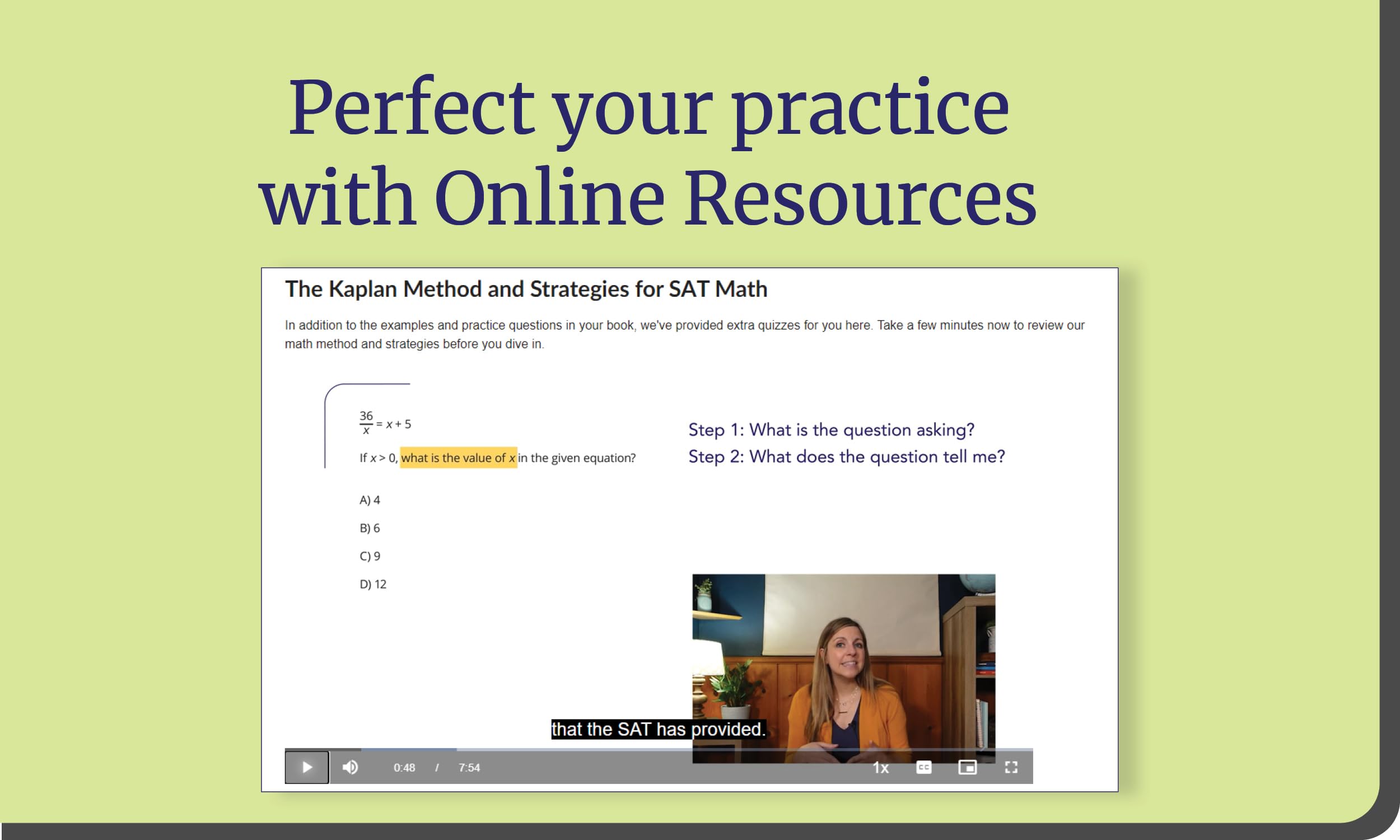 Perfect your practice with Online Resources

The Kaplan Method and Strategies for SAT Math

In addition to the examples and practice questions in your book, we've provided extra quizzes for you here. Take a few minutes now to review our math method and strategies before you dive in.

$\frac{36}{x} = x + 5$

If $x > 0$, what is the value of $x$ in the given equation?

A) 4

B) 6

C) 9

D) 12

Step 1: What is the question asking?

Step 2: What does the question tell me?

that the SAT has provided.

0:48 / 7:54

1x

CC